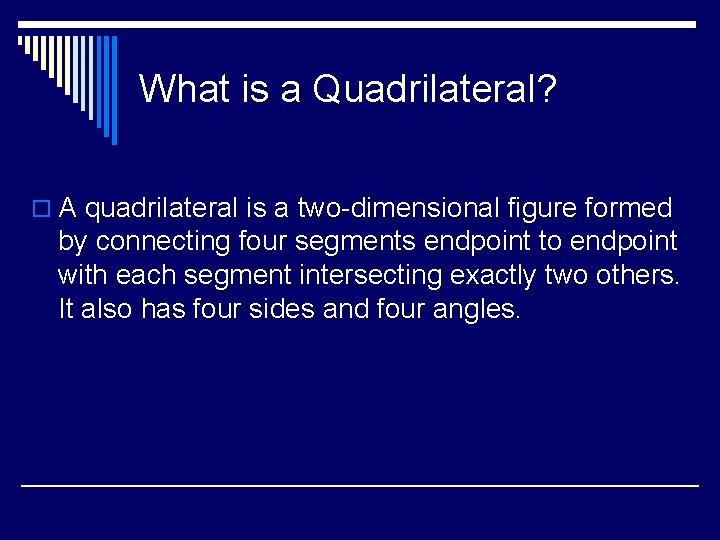 What is a Quadrilateral?

A quadrilateral is a two-dimensional figure formed by connecting four segments endpoint to endpoint with each segment intersecting exactly two others. It also has four sides and four angles.